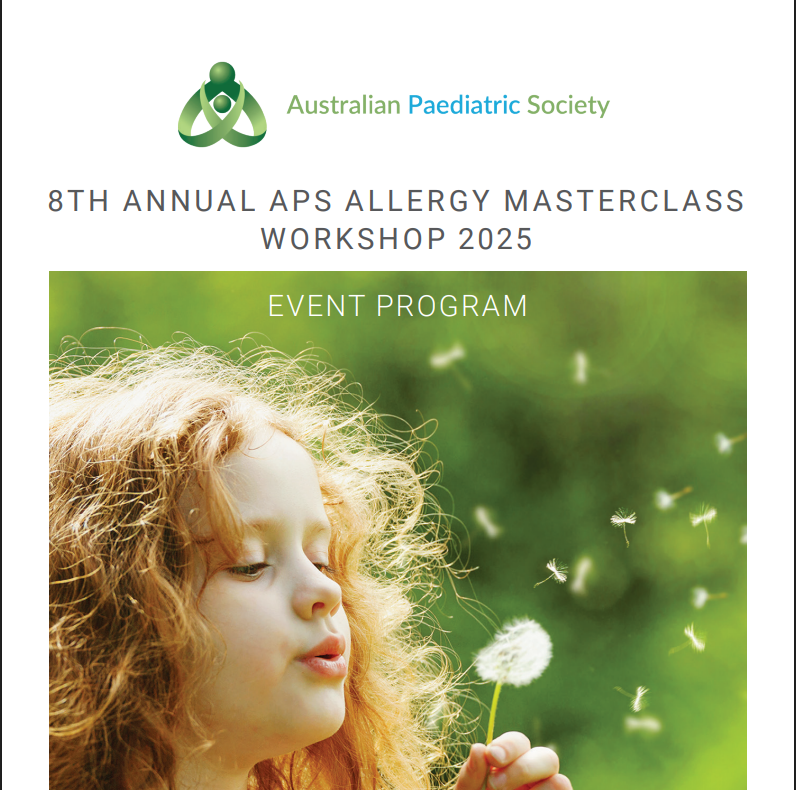 Australian Paediatric Society

8TH ANNUAL APS ALLERGY MASTERCLASS WORKSHOP 2025

EVENT PROGRAM